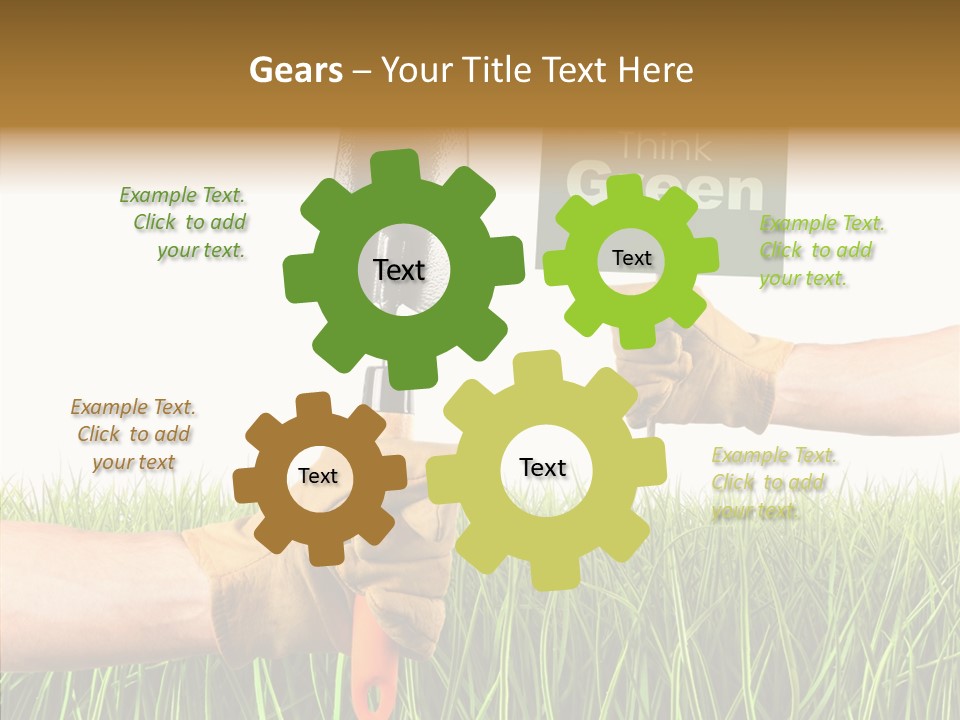 Gears – Your Title Text Here

Think Green

Example Text. Click to add your text.

Text

Text

Example Text. Click to add your text.

Example Text. Click to add your text

Text

Text

Example Text. Click to add your text.